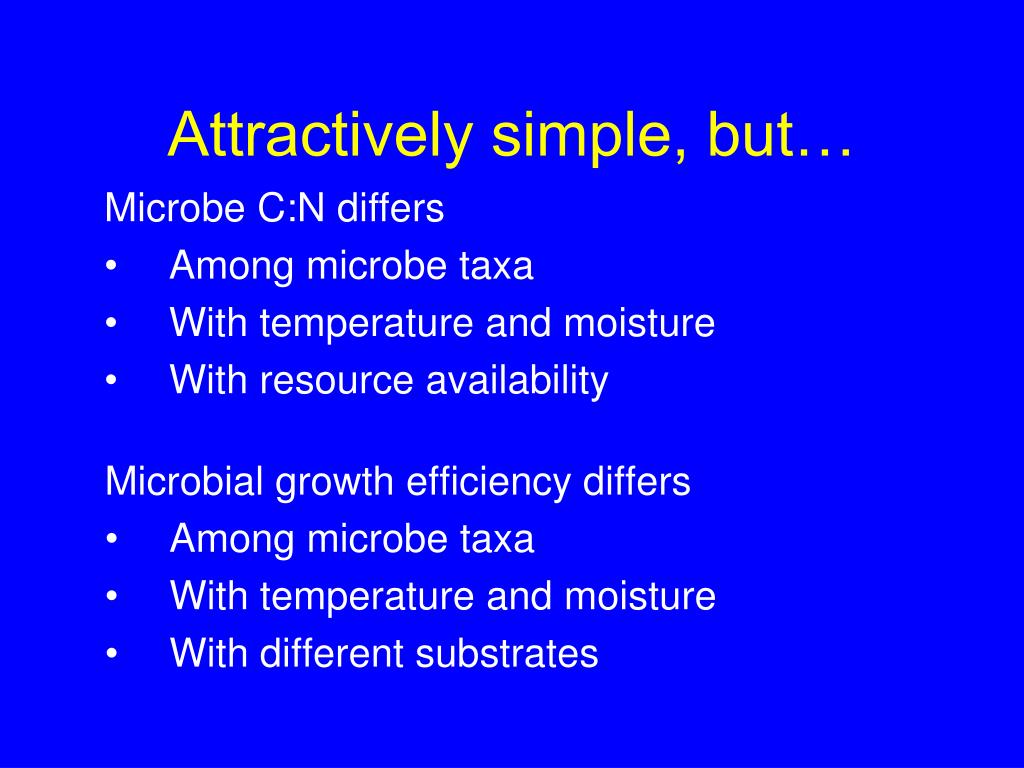 Attractively simple, but…

Microbe C:N differs
• Among microbe taxa
• With temperature and moisture
• With resource availability

Microbial growth efficiency differs
• Among microbe taxa
• With temperature and moisture
• With different substrates